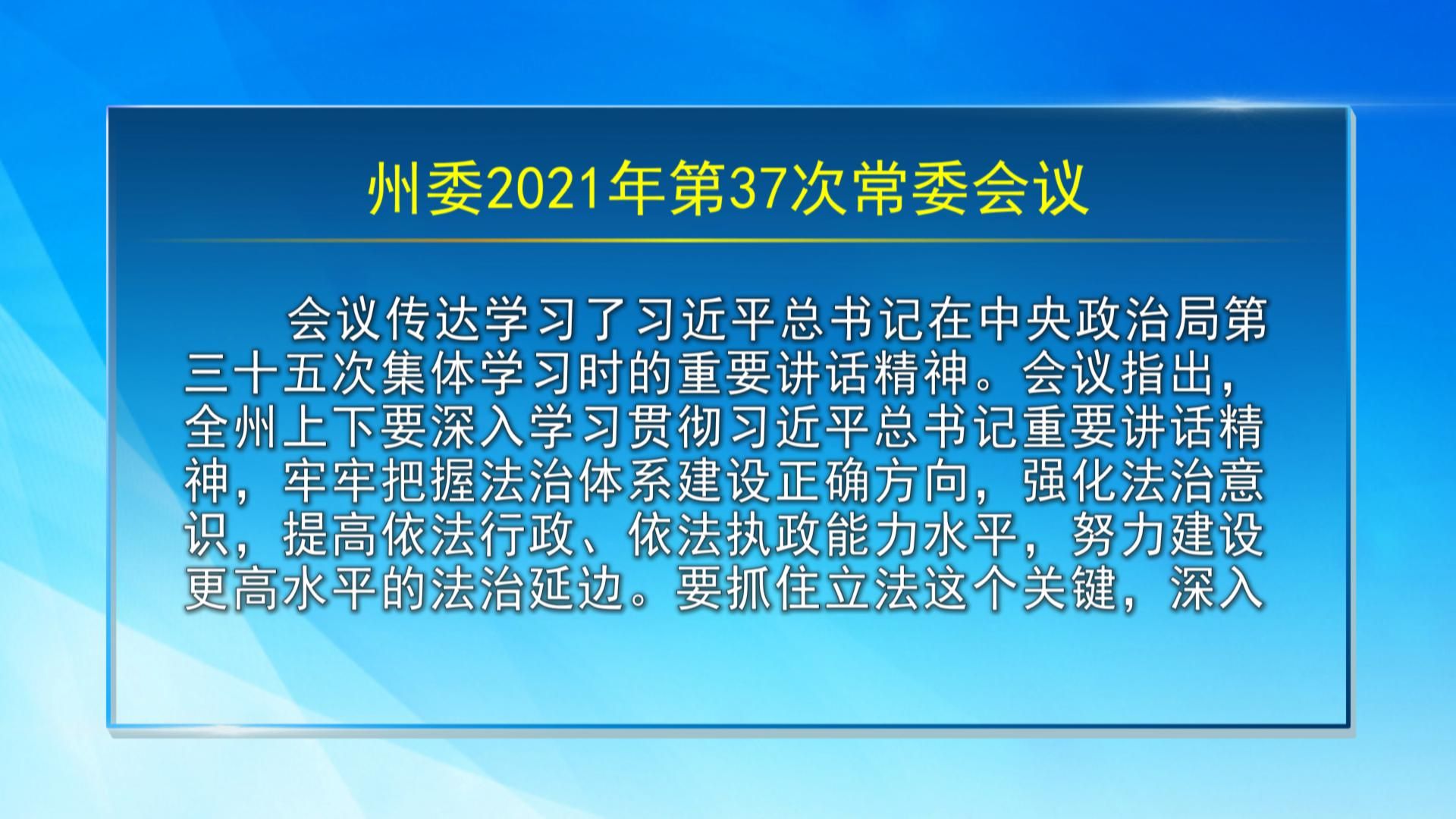 州委2021年第37次常委会议

会议传达学习了习近平总书记在中央政治局第三十五次集体学习时的重要讲话精神。会议指出，全州上下要深入学习贯彻习近平总书记重要讲话精神，牢牢把握法治体系建设正确方向，强化法治意识，提高依法行政、依法执政能力水平，努力建设更高水平的法治延边。要抓住立法这个关键，深入